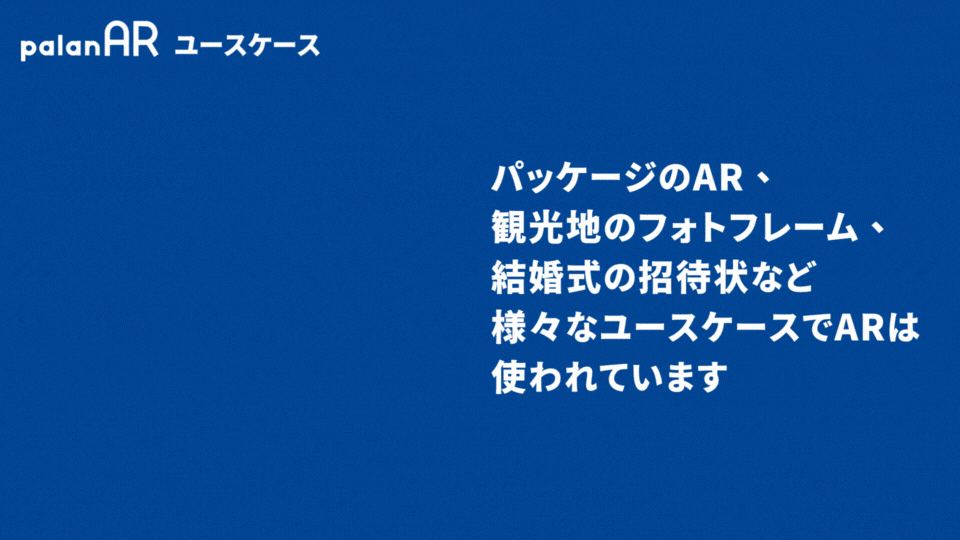 palanAR ユースケース

パッケージのAR、
観光地のフォトフレーム、
結婚式の招待状など
様々なユースケースでARは
使われています